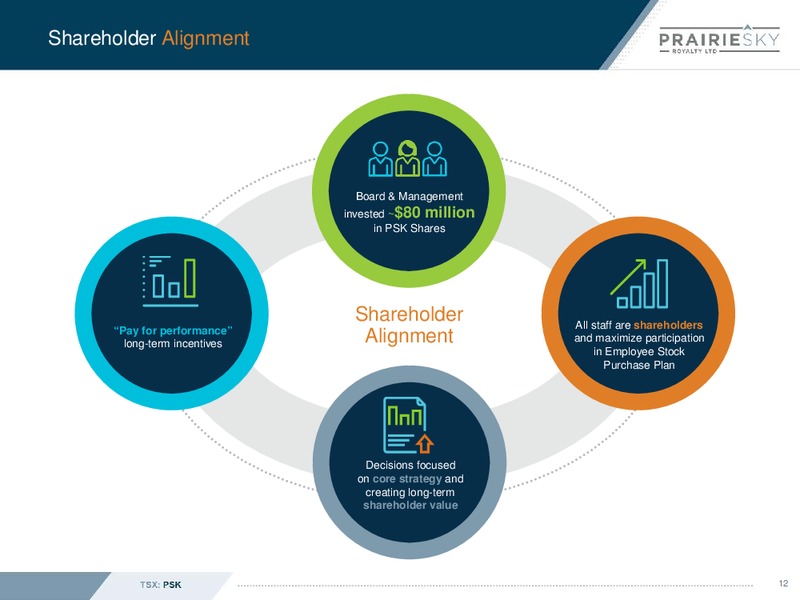 Shareholder Alignment

PRAIRIESKY ROYALTY LTD

Board & Management invested ~$80 million in PSK Shares

"Pay for performance" long-term incentives

Shareholder Alignment

All staff are shareholders and maximize participation in Employee Stock Purchase Plan

Decisions focused on core strategy and creating long-term shareholder value

TSX: PSK

12